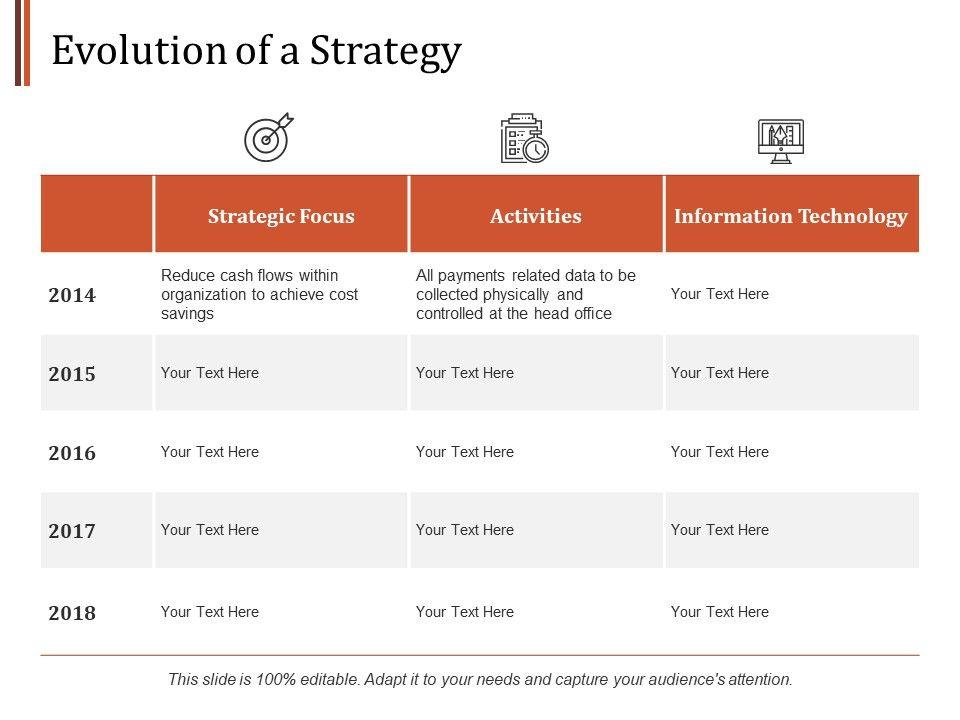 Evolution of a Strategy

| | Strategic Focus | Activities | Information Technology |
|---|---|---|---|
| 2014 | Reduce cash flows within organization to achieve cost savings | All payments related data to be collected physically and controlled at the head office | Your Text Here |
| 2015 | Your Text Here | Your Text Here | Your Text Here |
| 2016 | Your Text Here | Your Text Here | Your Text Here |
| 2017 | Your Text Here | Your Text Here | Your Text Here |
| 2018 | Your Text Here | Your Text Here | Your Text Here |

This slide is 100% editable. Adapt it to your needs and capture your audience's attention.